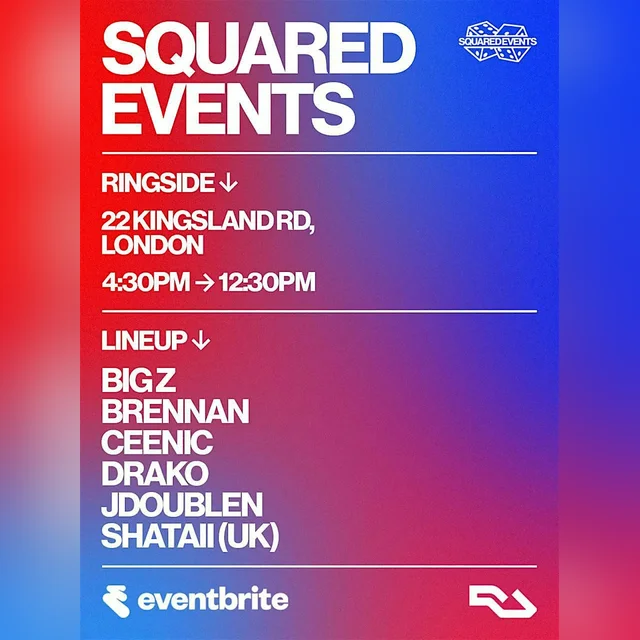 SQUARED EVENTS

SQUAREDEVENTS

RINGSIDE ↓

22 KINGSLAND RD,
LONDON

4:30PM → 12:30PM

LINEUP ↓

BIG Z
BRENNAN
CEENIC
DRAKO
JDOUBLEN
SHATAII (UK)

eventbrite